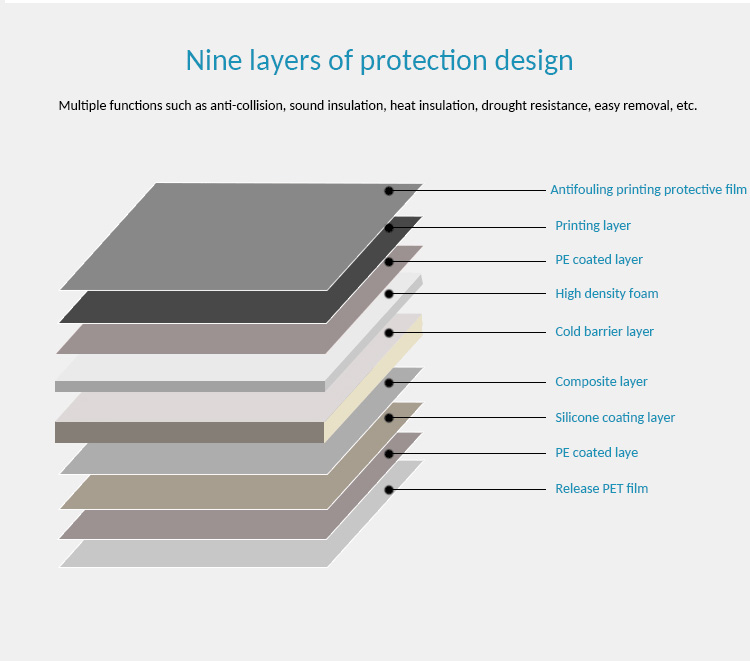 Nine layers of protection design

Multiple functions such as anti-collision, sound insulation, heat insulation, drought resistance, easy removal, etc.

Antifouling printing protective film
Printing layer
PE coated layer
High density foam
Cold barrier layer
Composite layer
Silicone coating layer
PE coated laye
Release PET film